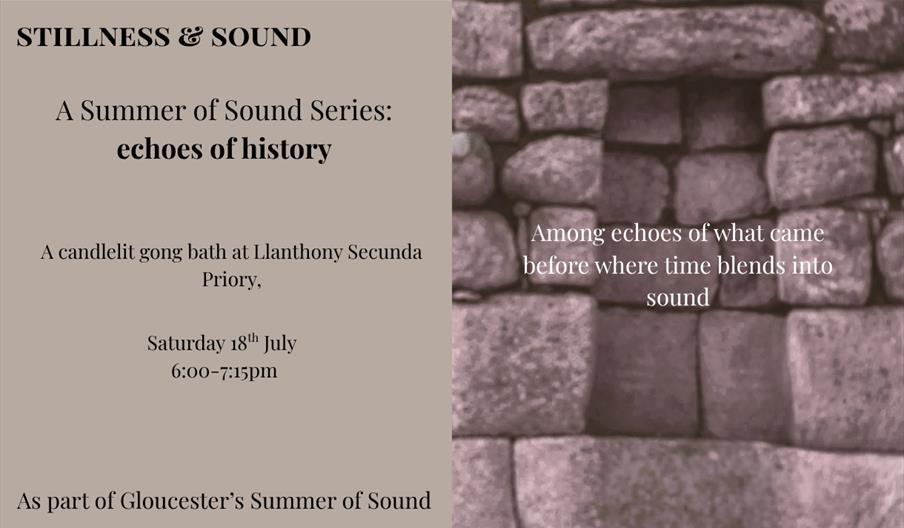 STILLNESS & SOUND

A Summer of Sound Series:
echoes of history

A candlelit gong bath at Llanthony Secunda Priory,

Saturday 18$^{th}$ July
6:00-7:15pm

As part of Gloucester's Summer of Sound

Among echoes of what came before where time blends into sound